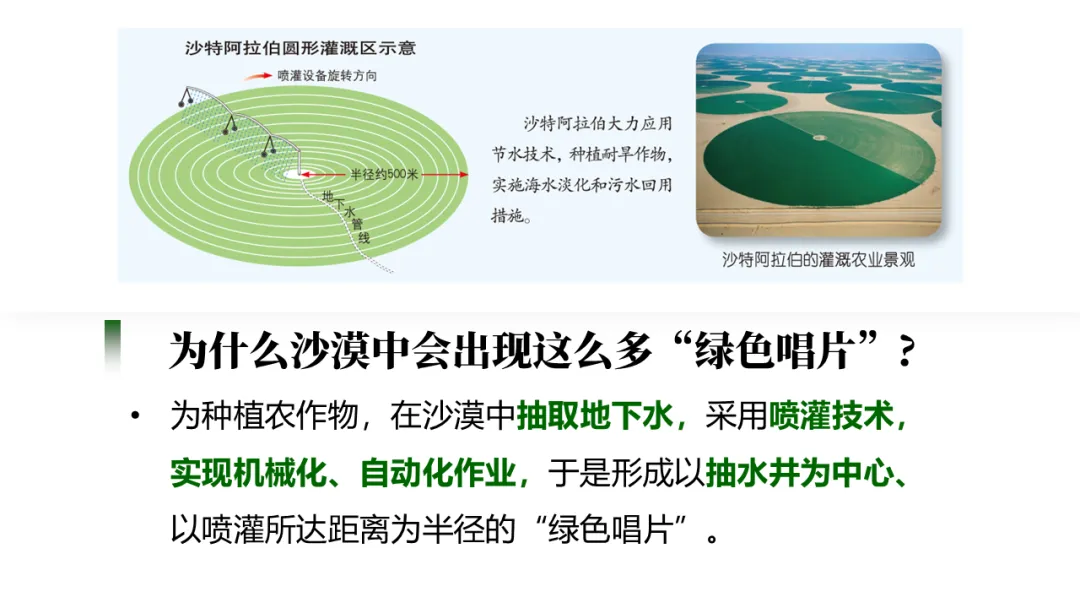 沙特阿拉伯圆形灌溉区示意

喷灌设备旋转方向

半径约500米

地下水管线

沙特阿拉伯大力应用节水技术，种植耐旱作物，实施海水淡化和污水回用措施。

沙特阿拉伯的灌溉农业景观

为什么沙漠中会出现这么多“绿色唱片”？

• 为种植农作物，在沙漠中抽取地下水，采用喷灌技术，实现机械化、自动化作业，于是形成以抽水井为中心、以喷灌所达距离为半径的“绿色唱片”。